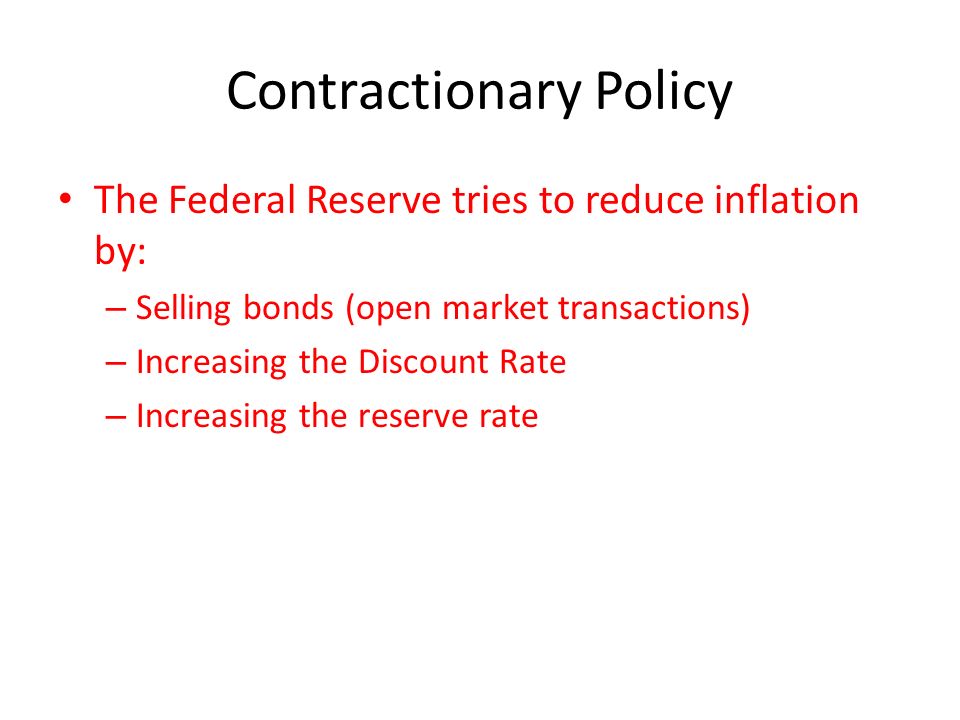 Contractionary Policy

• The Federal Reserve tries to reduce inflation by:
– Selling bonds (open market transactions)
– Increasing the Discount Rate
– Increasing the reserve rate